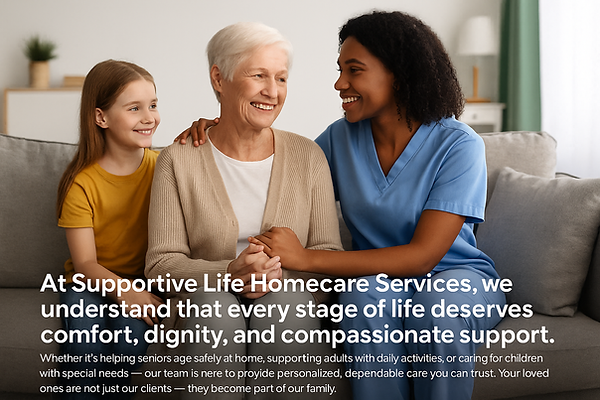 At Supportive Life Homecare Services, we understand that every stage of life deserves comfort, dignity, and compassionate support.

Whether it's helping seniors age safely at home, supporting adults with daily activities, or caring for children with special needs — our team is nere to proyide personalized, dependable care you can trust. Your loved ones are not just our clients — they become part of our family.